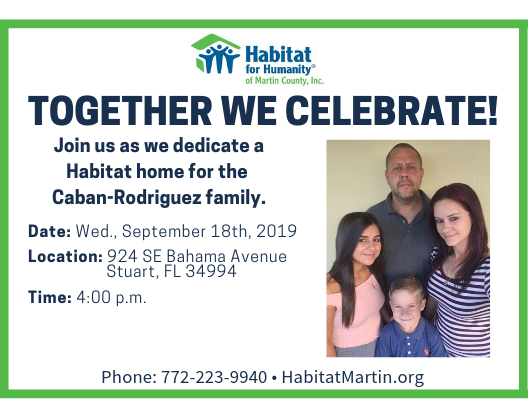 Habitat for Humanity®
of Martin County, Inc.

TOGETHER WE CELEBRATE!

Join us as we dedicate a Habitat home for the Caban-Rodriguez family.

Date: Wed., September 18th, 2019

Location: 924 SE Bahama Avenue
Stuart, FL 34994

Time: 4:00 p.m.

Phone: 772-223-9940 • HabitatMartin.org